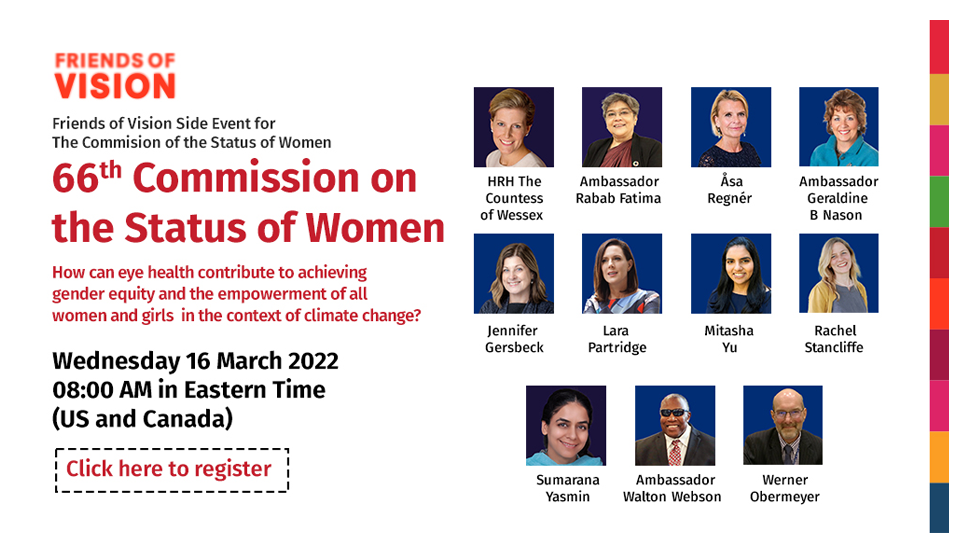 FRIENDS OF VISION

Friends of Vision Side Event for The Commision of the Status of Women

66$^{th}$ Commission on the Status of Women

How can eye health contribute to achieving gender equity and the empowerment of all women and girls in the context of climate change?

Wednesday 16 March 2022
08:00 AM in Eastern Time (US and Canada)

Click here to register

HRH The Countess of Wessex

Ambassador Rabab Fatima

Åsa Regnér

Ambassador Geraldine B Nason

Jennifer Gersbeck

Lara Partridge

Mitasha Yu

Rachel Stancliffe

Sumarana Yasmin

Ambassador Walton Webson

Werner Obermeyer